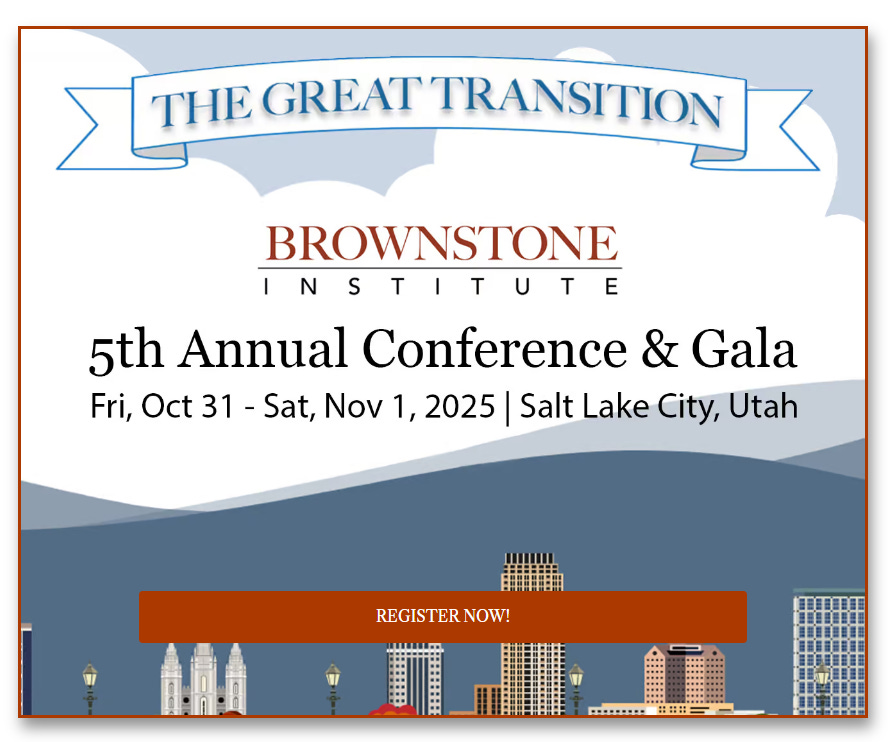 THE GREAT TRANSITION

BROWNSTONE
INSTITUTE

5th Annual Conference & Gala

Fri, Oct 31 - Sat, Nov 1, 2025 | Salt Lake City, Utah

REGISTER NOW!